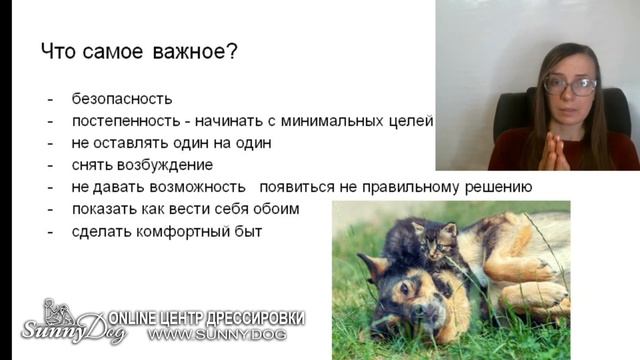 Что самое важное?

- безопасность
- постепенность - начинать с минимальных целей
- не оставлять один на один
- снять возбуждение
- не давать возможность появиться не правильному решению
- показать как вести себя обоим
- сделать комфортный быт

SunnyDog ONLINE ЦЕНТР ДРЕССИРОВКИ
WWW.SUNNY.DOG